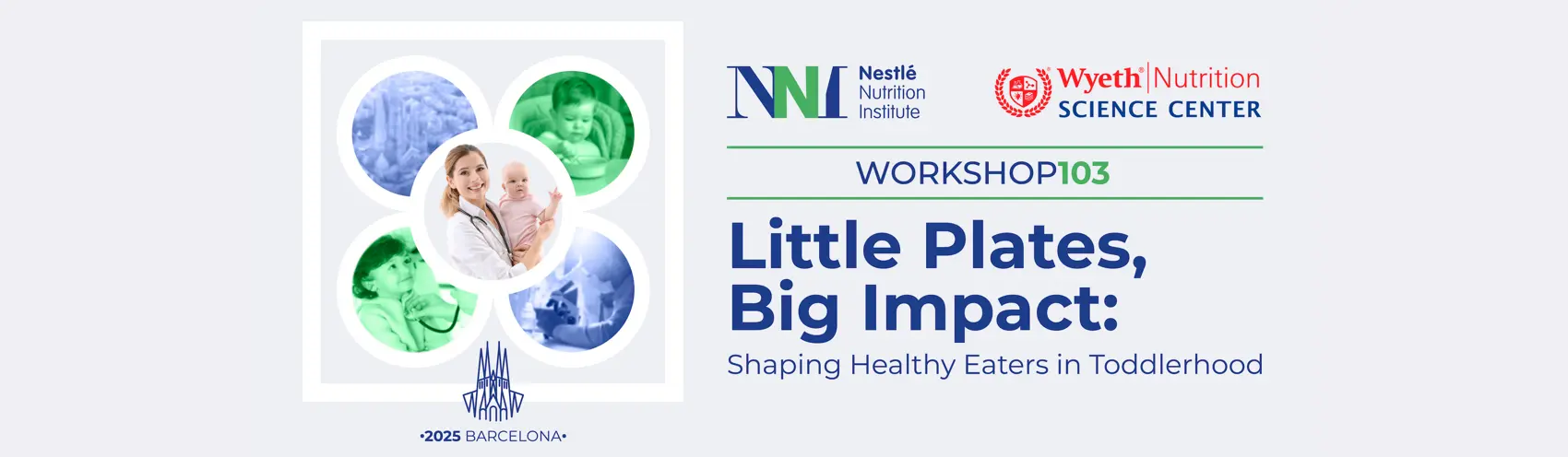 •2025 BARCELONA•

NNI Nestlé Nutrition Institute

Wyeth® Nutrition SCIENCE CENTER

WORKSHOP103

Little Plates, Big Impact:

Shaping Healthy Eaters in Toddlerhood